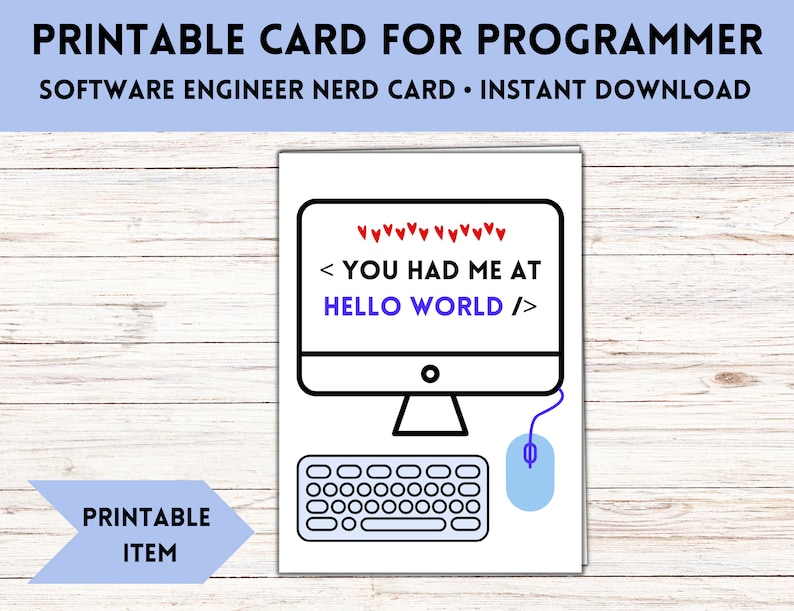 PRINTABLE CARD FOR PROGRAMMER

SOFTWARE ENGINEER NERD CARD • INSTANT DOWNLOAD

< YOU HAD ME AT HELLO WORLD />

PRINTABLE ITEM